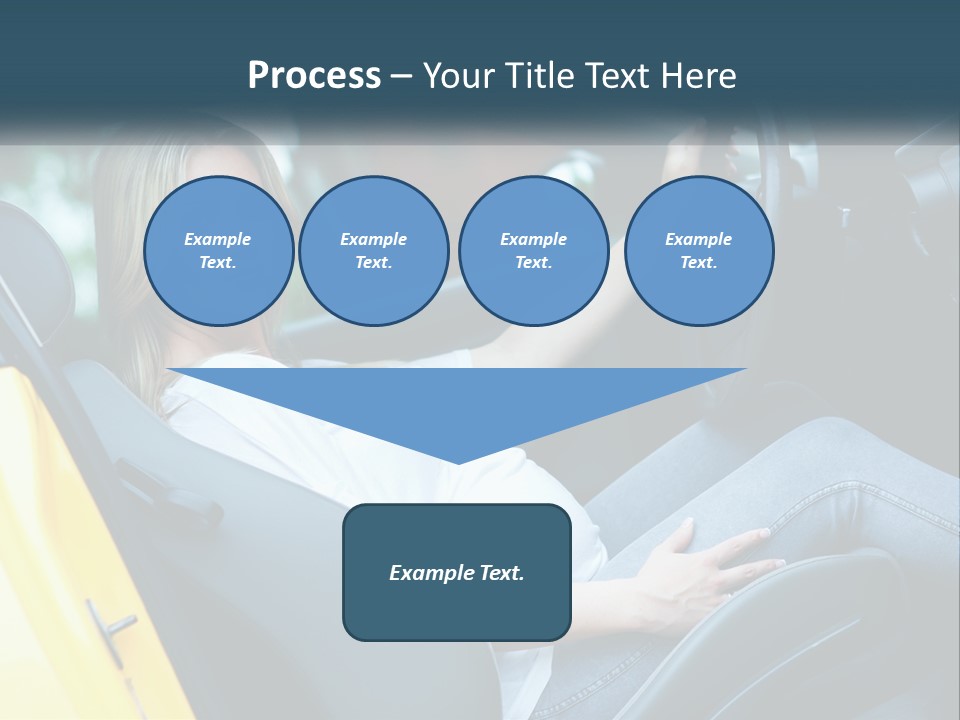 Process – Your Title Text Here

Example Text.

Example Text.

Example Text.

Example Text.

Example Text.